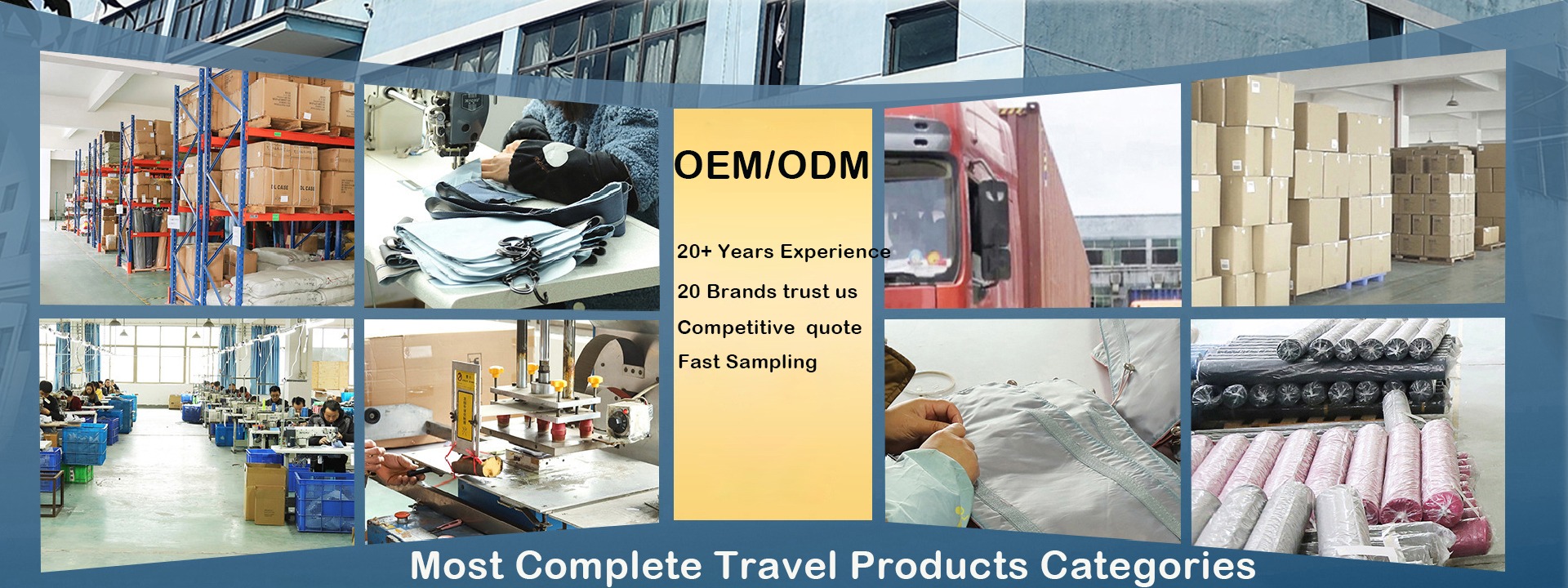 OEM/ODM

20+ Years Experience

20 Brands trust us

Competitive quote

Fast Sampling

Most Complete Travel Products Categories